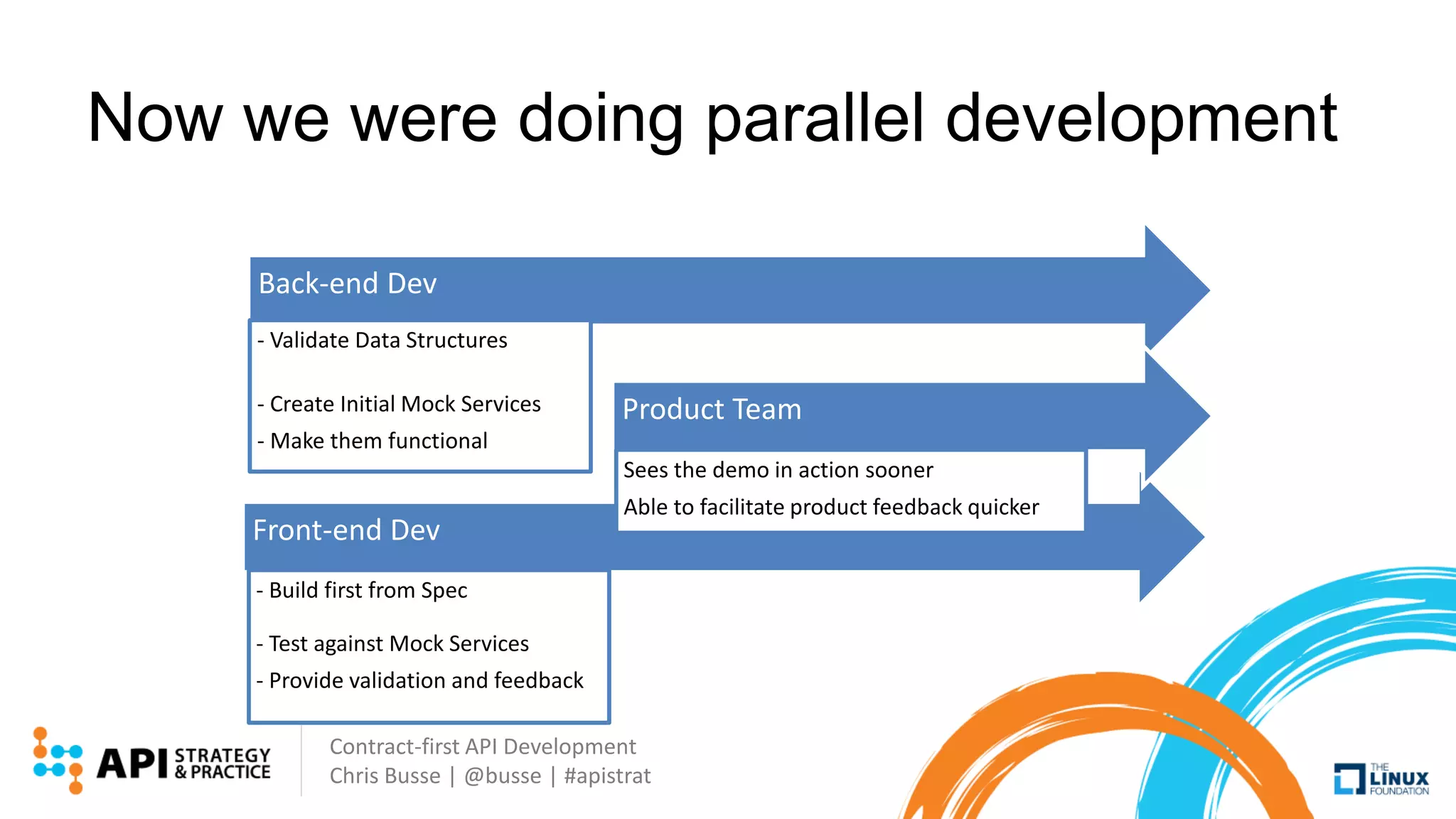 Now we were doing parallel development

Back-end Dev

- Validate Data Structures

- Create Initial Mock Services
- Make them functional

Product Team

Sees the demo in action sooner
Able to facilitate product feedback quicker

Front-end Dev

- Build first from Spec

- Test against Mock Services
- Provide validation and feedback

API STRATEGY & PRACTICE

Contract-first API Development
Chris Busse | @busse | #apistrat

THE LINUX FOUNDATION